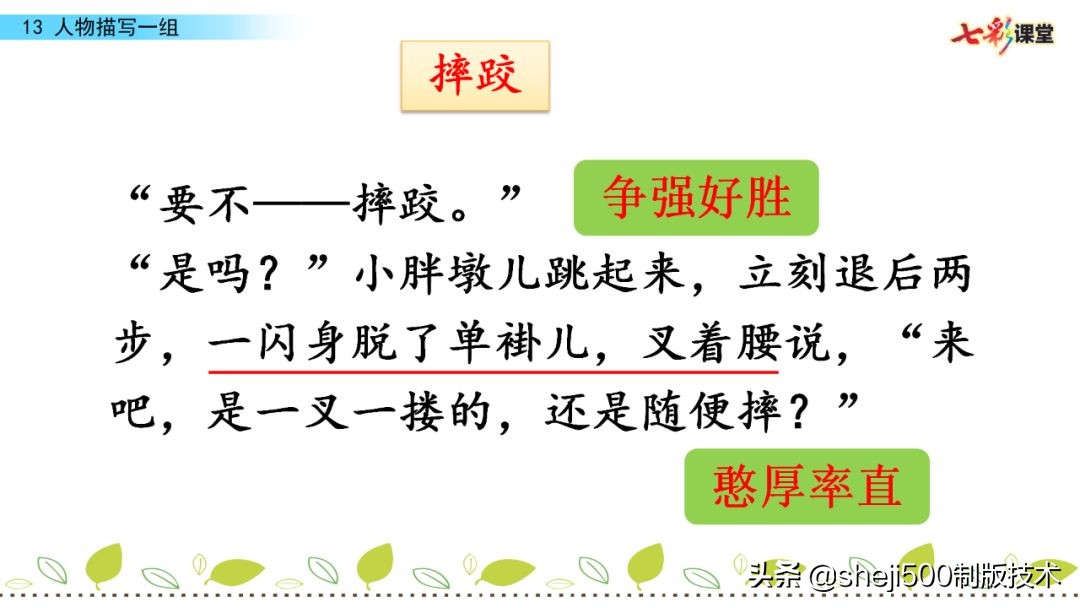 13 人物描写一组

七彩课堂

摔跤

“要不——摔跤。”

争强好胜

“是吗？”小胖墩儿跳起来，立刻退后两步，一闪身脱了单褂儿，叉着腰说，“来吧，是一叉一搂的，还是随便摔？”

憨厚率直

头条 @sheji500制版技术